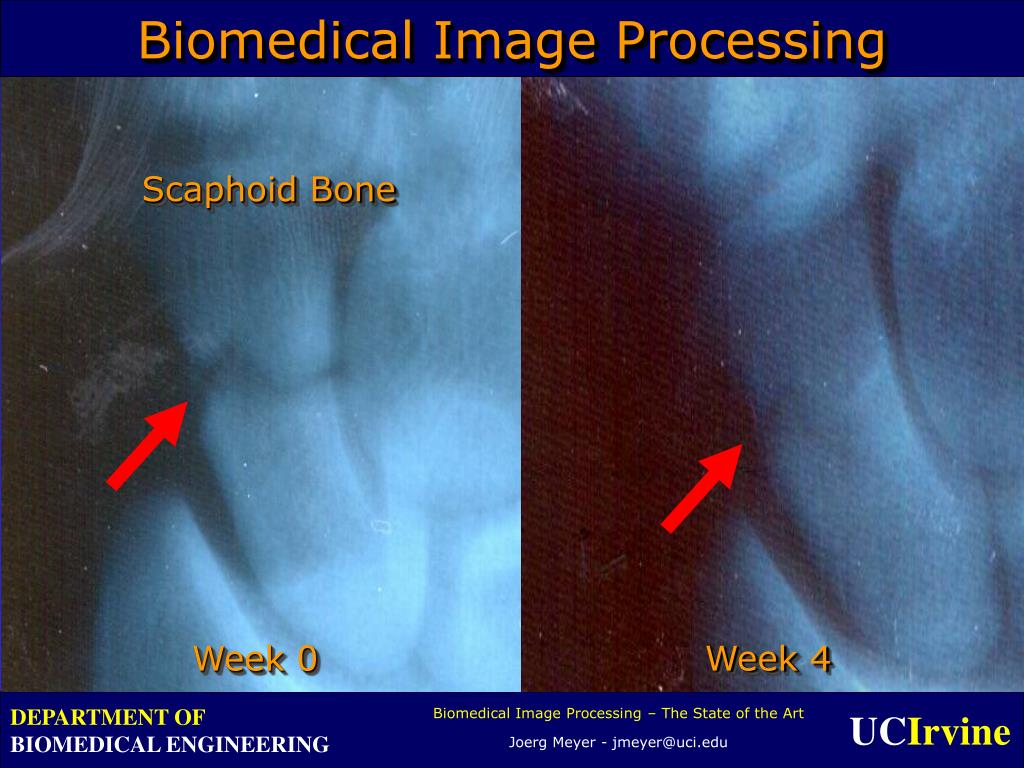 Biomedical Image Processing

Scaphoid Bone

Week 0

Week 4

DEPARTMENT OF
BIOMEDICAL ENGINEERING

Biomedical Image Processing – The State of the Art

Joerg Meyer - jmeyer@uci.edu

UCIrvine